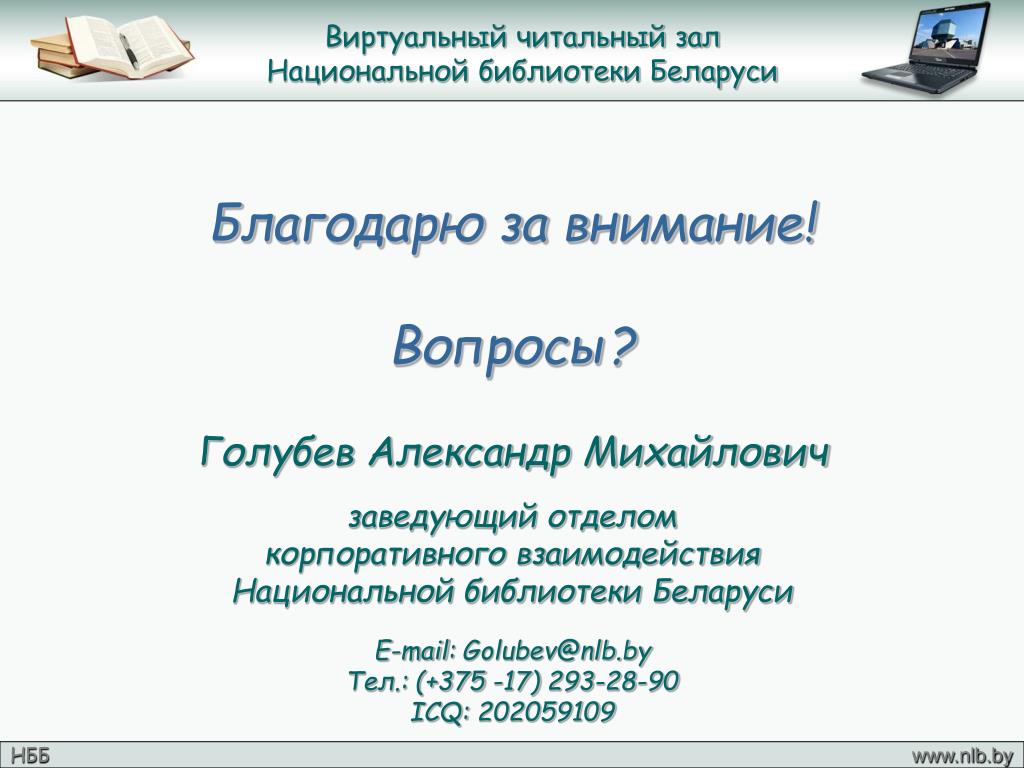 Виртуальный читальный зал
Национальной библиотеки Беларуси

Благодарю за внимание!

Вопросы?

Голубев Александр Михайлович

заведующий отделом
корпоративного взаимодействия
Национальной библиотеки Беларуси

E-mail: Golubev@nlb.by
Тел.: (+375 -17) 293-28-90
ICQ: 202059109

НББ

www.nlb.by